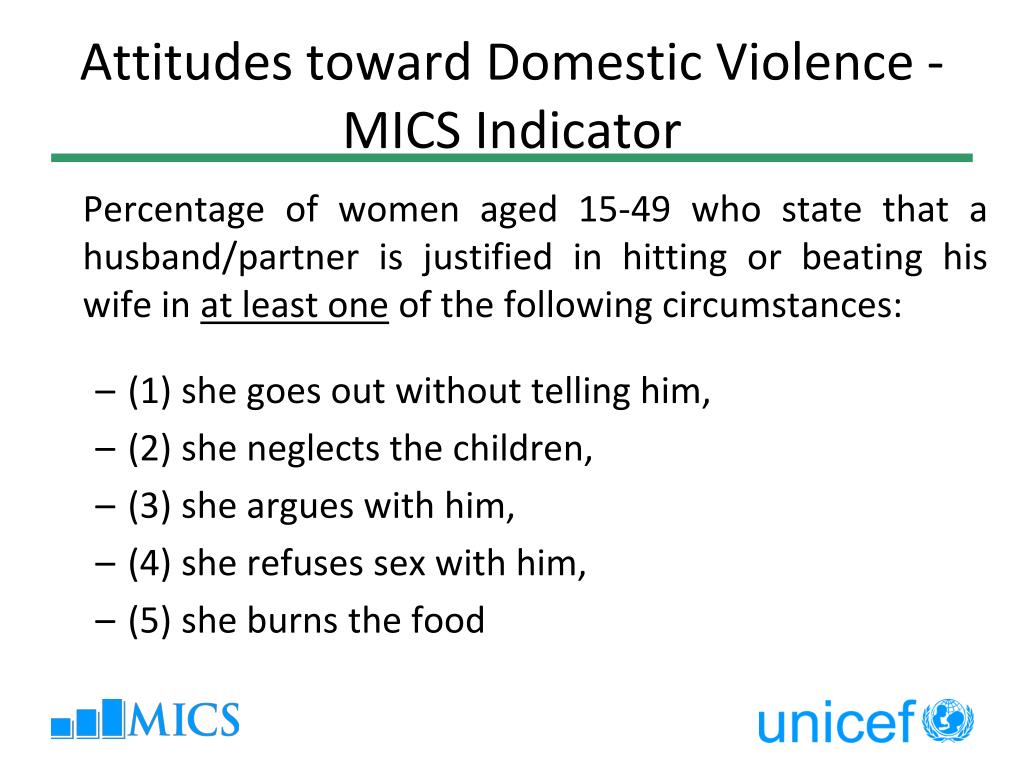 Attitudes toward Domestic Violence - MICS Indicator

Percentage of women aged 15-49 who state that a husband/partner is justified in hitting or beating his wife in at least one of the following circumstances:

– (1) she goes out without telling him,
– (2) she neglects the children,
– (3) she argues with him,
– (4) she refuses sex with him,
– (5) she burns the food

MICS

unicef